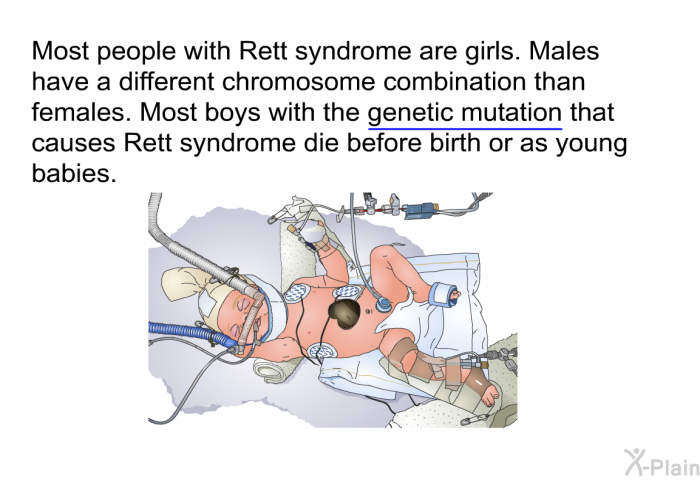 Most people with Rett syndrome are girls. Males have a different chromosome combination than females. Most boys with the genetic mutation that causes Rett syndrome die before birth or as young babies.

X-Plain